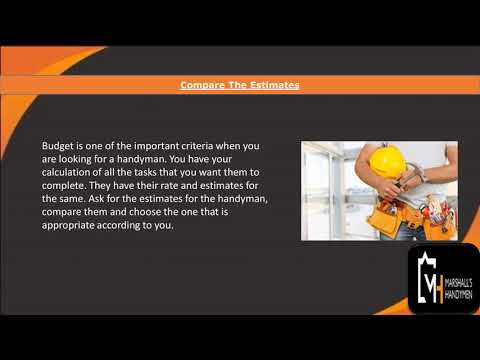 Compare The Estimates

Budget is one of the important criteria when you are looking for a handyman. You have your calculation of all the tasks that you want them to complete. They have their rate and estimates for the same. Ask for the estimates for the handyman, compare them and choose the one that is appropriate according to you.

MH MARSHALL'S HANDYMEN